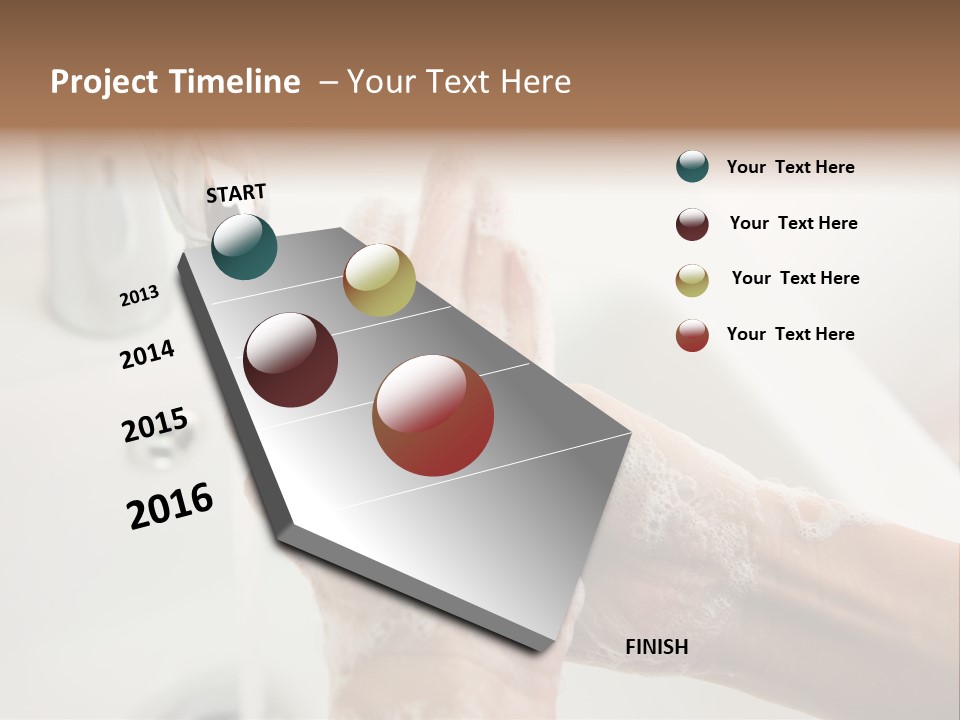 Project Timeline – Your Text Here

START

2013

2014

2015

2016

FINISH

Your Text Here

Your Text Here

Your Text Here

Your Text Here